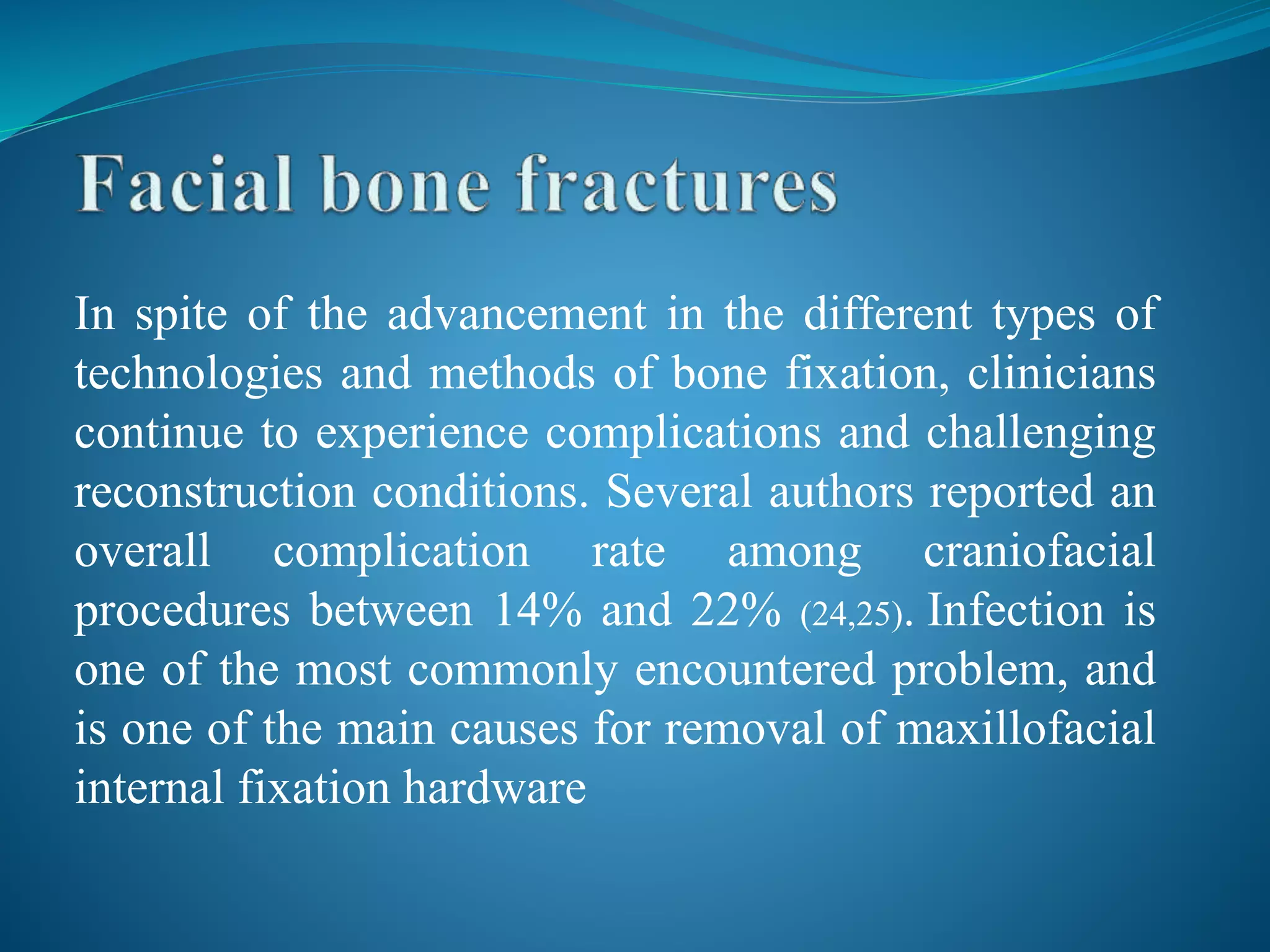 Facial bone fractures

In spite of the advancement in the different types of technologies and methods of bone fixation, clinicians continue to experience complications and challenging reconstruction conditions. Several authors reported an overall complication rate among craniofacial procedures between 14% and 22% (24,25). Infection is one of the most commonly encountered problem, and is one of the main causes for removal of maxillofacial internal fixation hardware